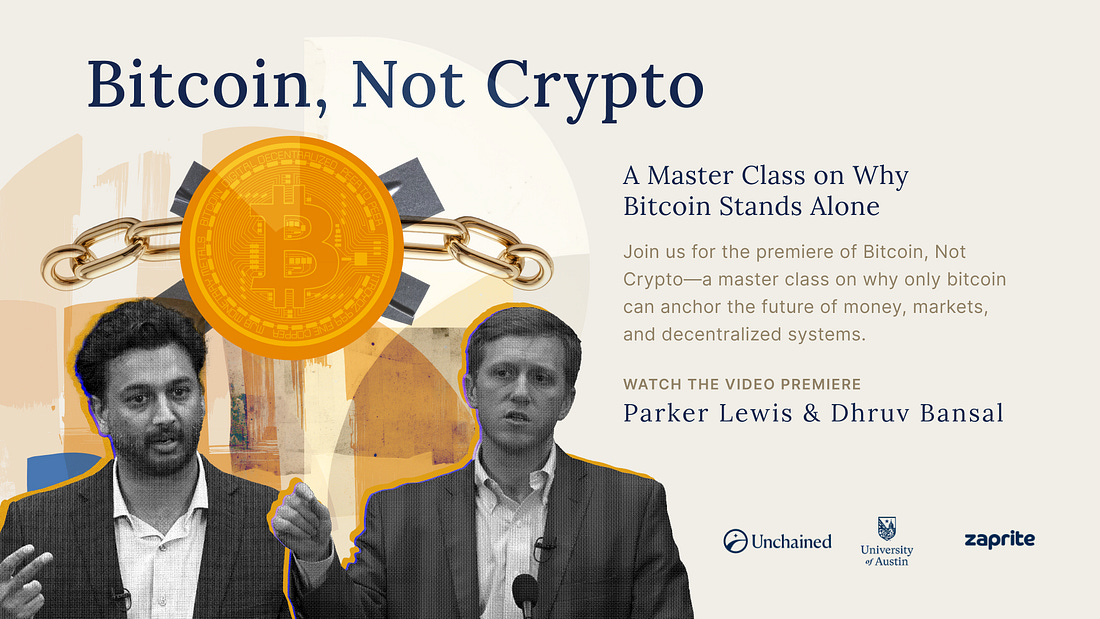 Bitcoin, Not Crypto

A Master Class on Why Bitcoin Stands Alone

Join us for the premiere of Bitcoin, Not Crypto—a master class on why only bitcoin can anchor the future of money, markets, and decentralized systems.

WATCH THE VIDEO PREMIERE

Parker Lewis & Dhruv Bansal

Unchained

University of Austin

zaprite